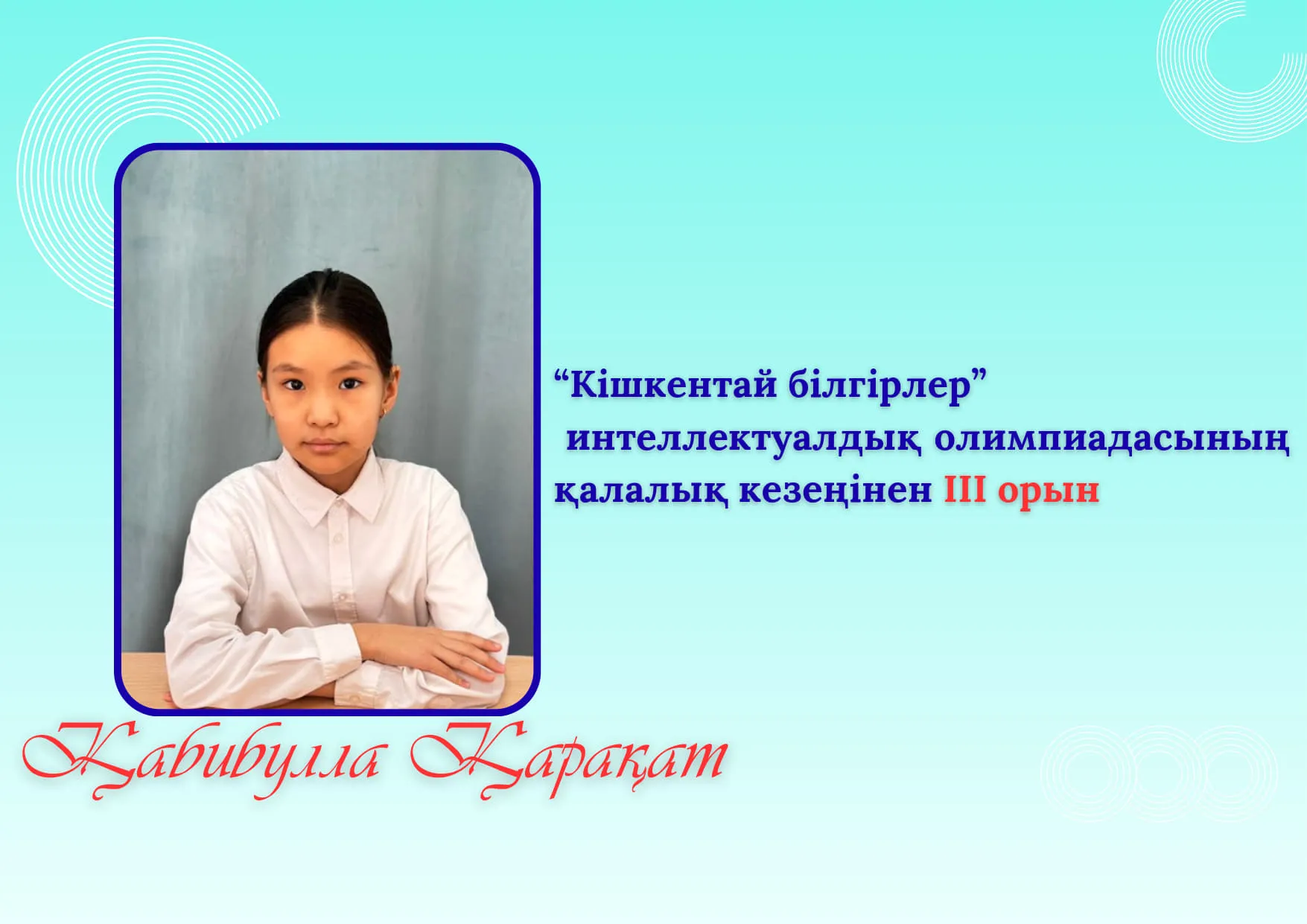 “Кішкентай білгірлер” интеллектуалдық олимпиадасының қалалық кезеңінен III орын

Қабибулла Қарақат